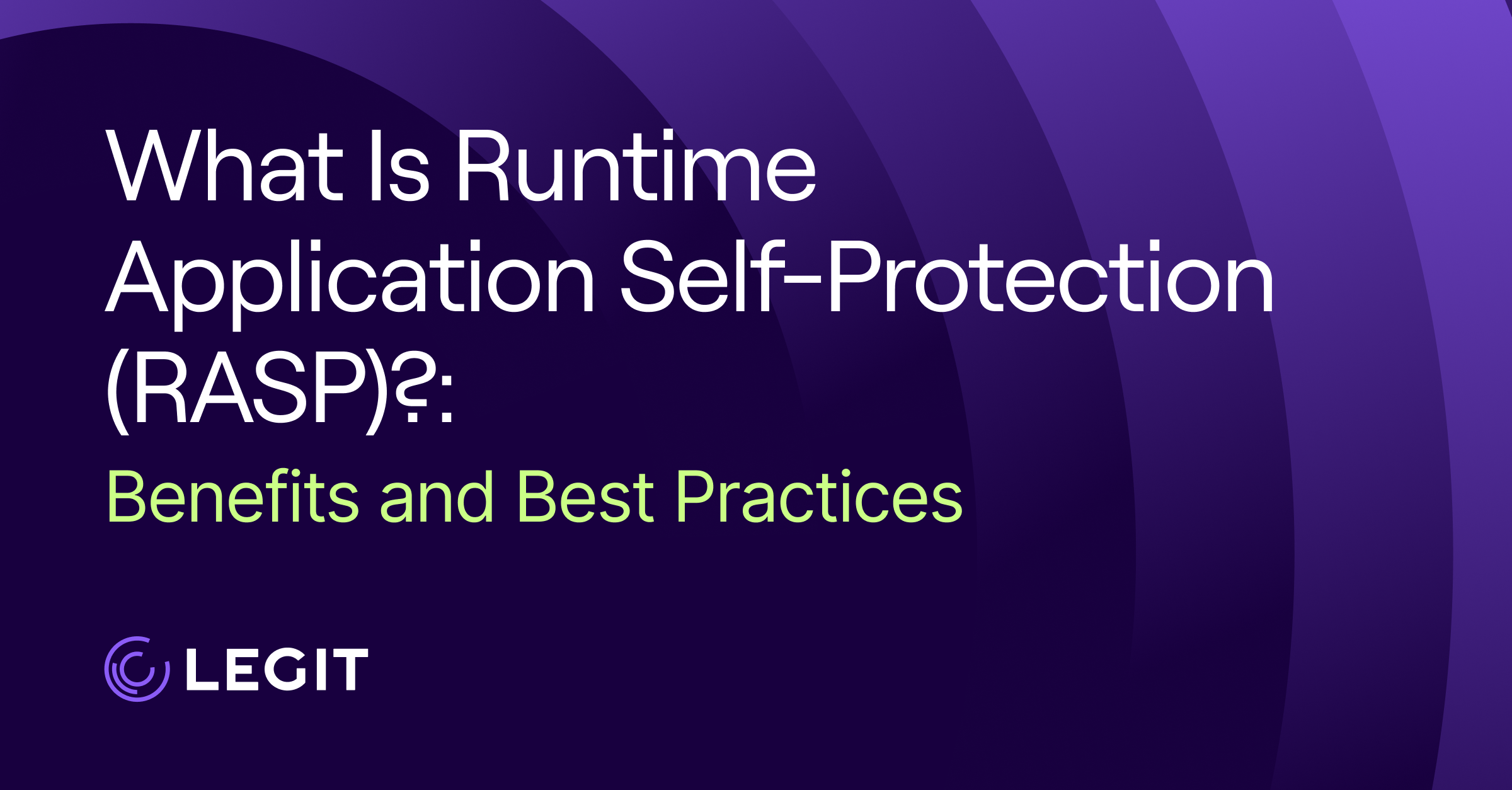 What Is Runtime Application Self-Protection (RASP)?:

Benefits and Best Practices

LEGIT